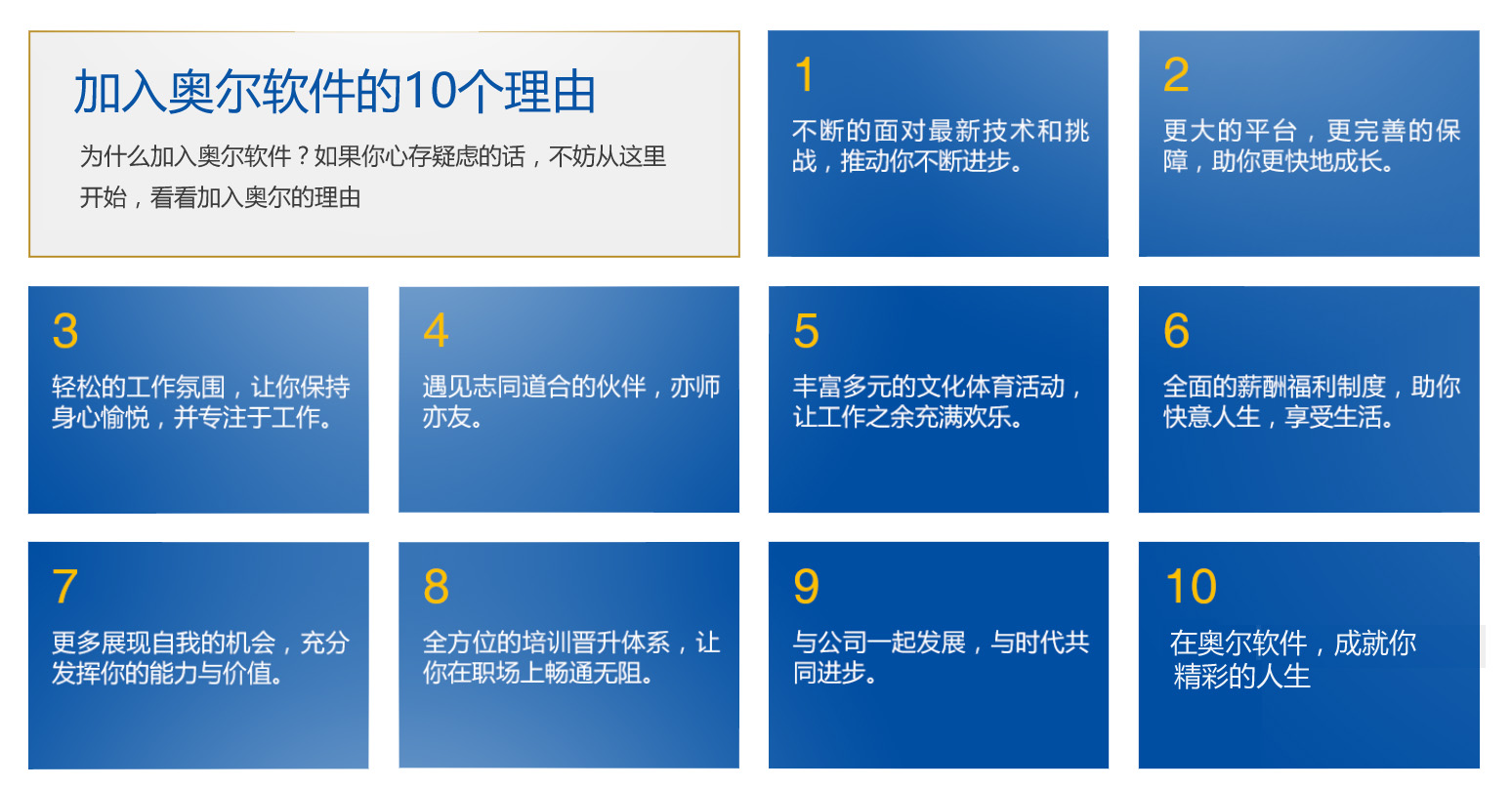 加入奥尔软件的10个理由

为什么加入奥尔软件？如果你心存疑虑的话，不妨从这里开始，看看加入奥尔的理由

1

不断的面对最新技术和挑战，推动你不断进步。

2

更大的平台，更完善的保障，助你更快地成长。

3

轻松的工作氛围，让你保持身心愉悦，并专注于工作。

4

遇见志同道合的伙伴，亦师亦友。

5

丰富多元的文化体育活动，让工作之余充满欢乐。

6

全面的薪酬福利制度，助你快意人生，享受生活。

7

更多展现自我的机会，充分发挥你的能力与价值。

8

全方位的培训晋升体系，让你在职场上畅通无阻。

9

与公司一起发展，与时代共同进步。

10

在奥尔软件，成就你精彩的人生